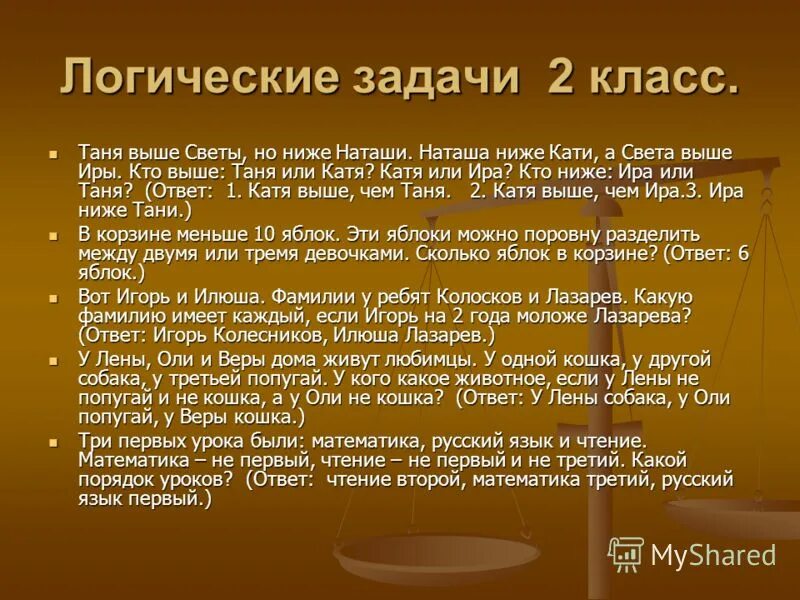 Логические задачи 2 класс.

Таня выше Светы, но ниже Наташи. Наташа ниже Кати, а Света выше Иры. Кто выше: Таня или Катя? Катя или Ира? Кто ниже: Ира или Таня? (Ответ: 1. Катя выше, чем Таня. 2. Катя выше, чем Ира.3. Ира ниже Тани.)

В корзине меньше 10 яблок. Эти яблоки можно поровну разделить между двумя или тремя девочками. Сколько яблок в корзине? (Ответ: 6 яблок.)

Вот Игорь и Илюша. Фамилии у ребят Колосков и Лазарев. Какую фамилию имеет каждый, если Игорь на 2 года моложе Лазарева? (Ответ: Игорь Колесников, Илюша Лазарев.)

У Лены, Оли и Веры дома живут любимцы. У одной кошка, у другой собака, у третьей попугай. У кого какое животное, если у Лены не попугай и не кошка, а у Оли не кошка? (Ответ: У Лены собака, у Оли попугай, у Веры кошка.)

Три первых урока были: математика, русский язык и чтение. Математика – не первый, чтение – не первый и не третий. Какой порядок уроков? (Ответ: чтение второй, математика третий, русский язык первый.)

MyShared